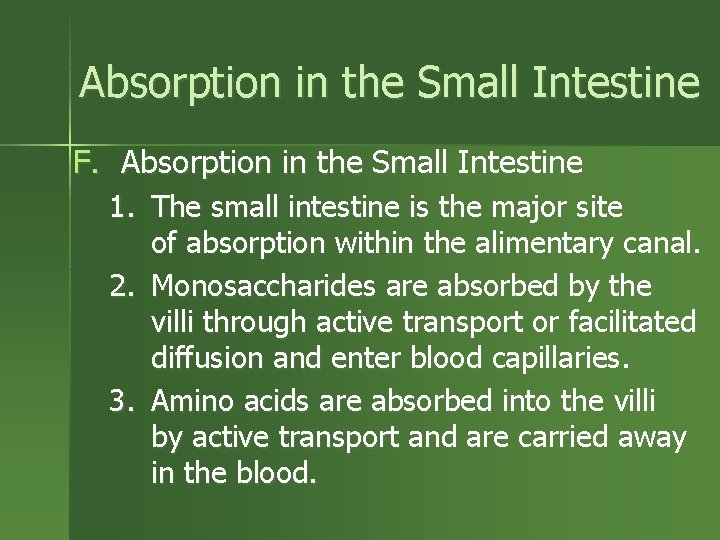 Absorption in the Small Intestine

F. Absorption in the Small Intestine

1. The small intestine is the major site of absorption within the alimentary canal.

2. Monosaccharides are absorbed by the villi through active transport or facilitated diffusion and enter blood capillaries.

3. Amino acids are absorbed into the villi by active transport and are carried away in the blood.